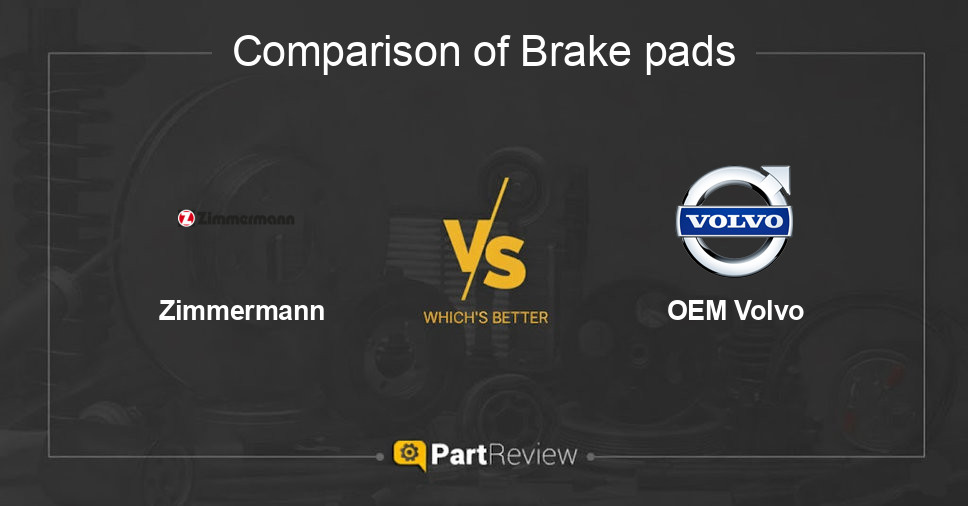 Comparison of Brake pads

Zimmermann

Zimmermann

VS

WHICH'S BETTER

VOLVO

OEM Volvo

PartReview